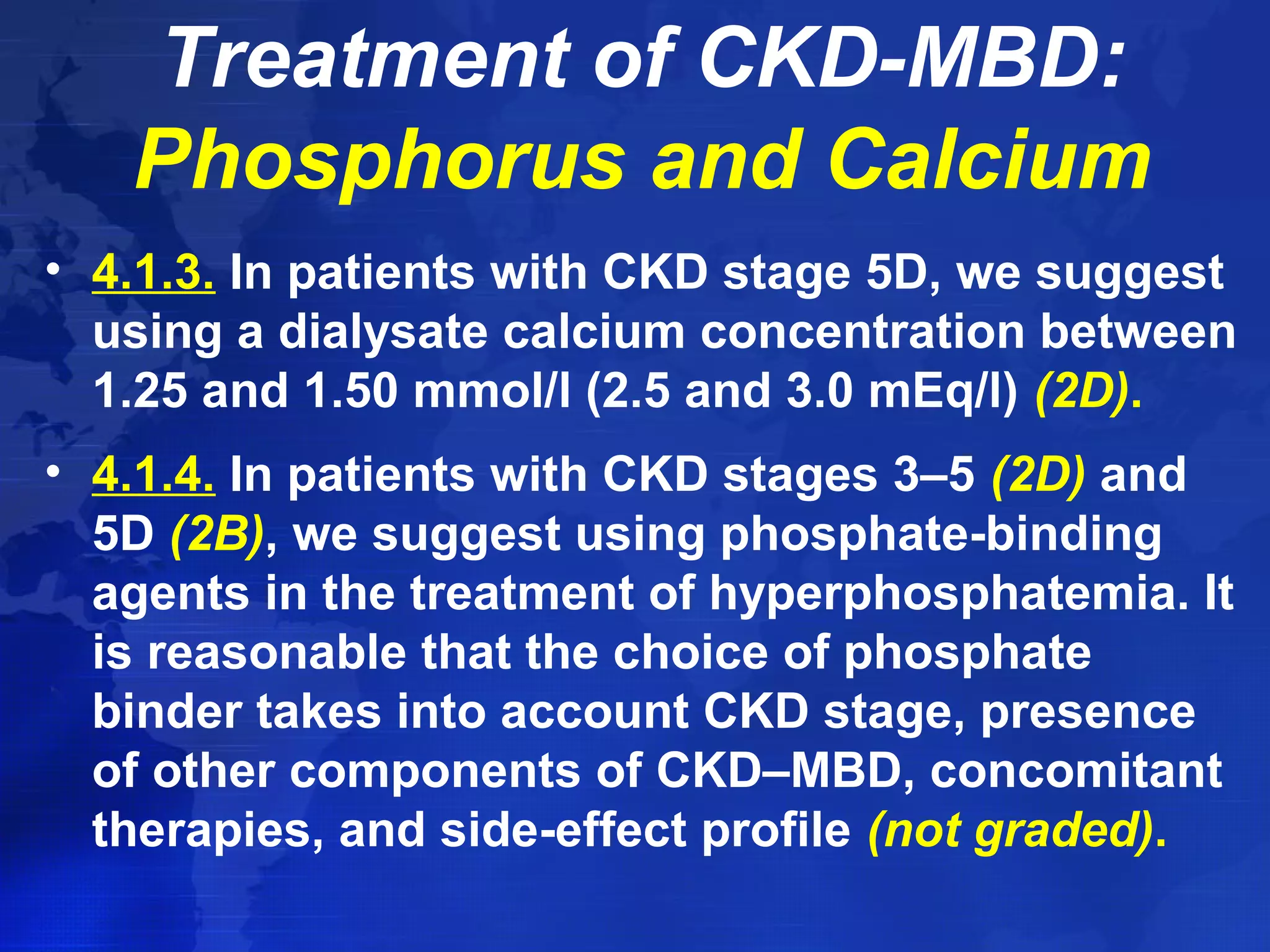 Treatment of CKD-MBD:
Phosphorus and Calcium

• 4.1.3. In patients with CKD stage 5D, we suggest using a dialysate calcium concentration between 1.25 and 1.50 mmol/l (2.5 and 3.0 mEq/l) (2D).

• 4.1.4. In patients with CKD stages 3–5 (2D) and 5D (2B), we suggest using phosphate-binding agents in the treatment of hyperphosphatemia. It is reasonable that the choice of phosphate binder takes into account CKD stage, presence of other components of CKD–MBD, concomitant therapies, and side-effect profile (not graded).